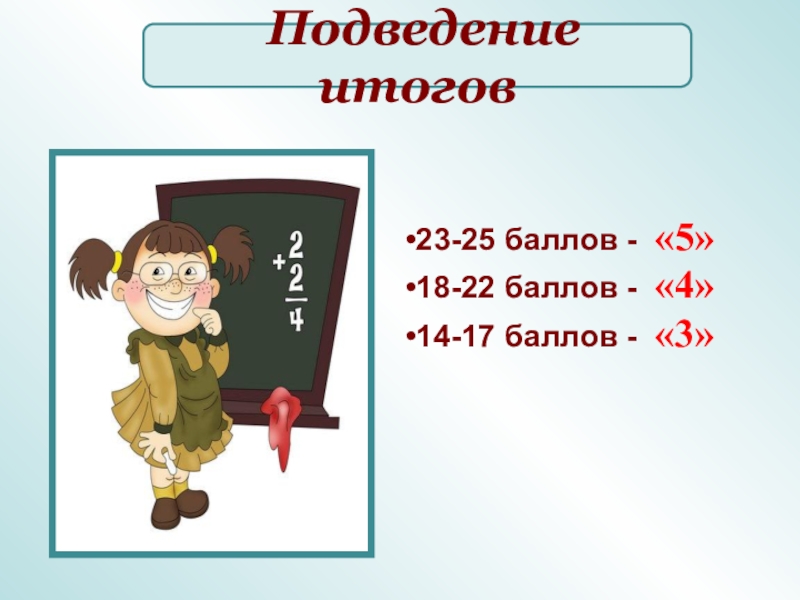 Подведение итогов

+2
2
4

•23-25 баллов - «5»
•18-22 баллов - «4»
•14-17 баллов - «3»